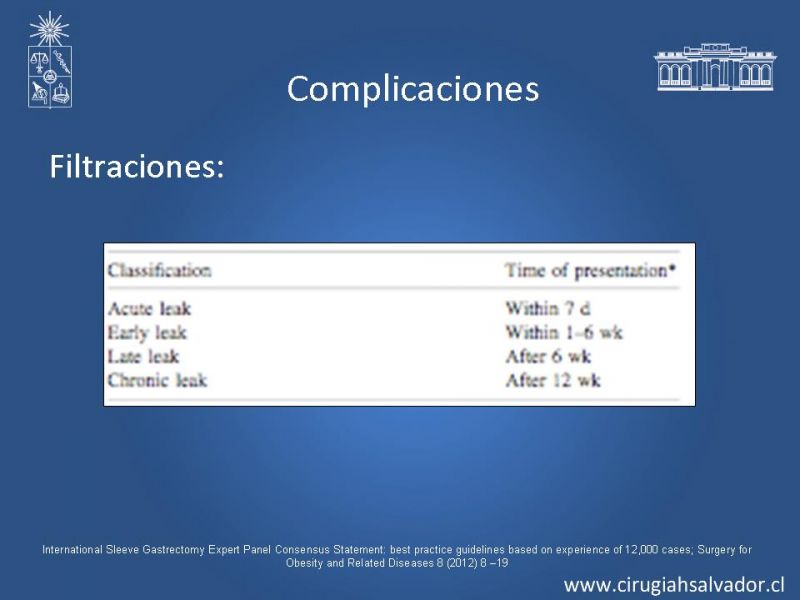 Complicaciones

Filtraciones:

| Classification | Time of presentation* |
|---|---|
| Acute leak | Within 7 d |
| Early leak | Within 1–6 wk |
| Late leak | After 6 wk |
| Chronic leak | After 12 wk |

International Sleeve Gastrectomy Expert Panel Consensus Statement: best practice guidelines based on experience of 12,000 cases; Surgery for Obesity and Related Diseases 8 (2012) 8 –19

www.cirugiahsalvador.cl